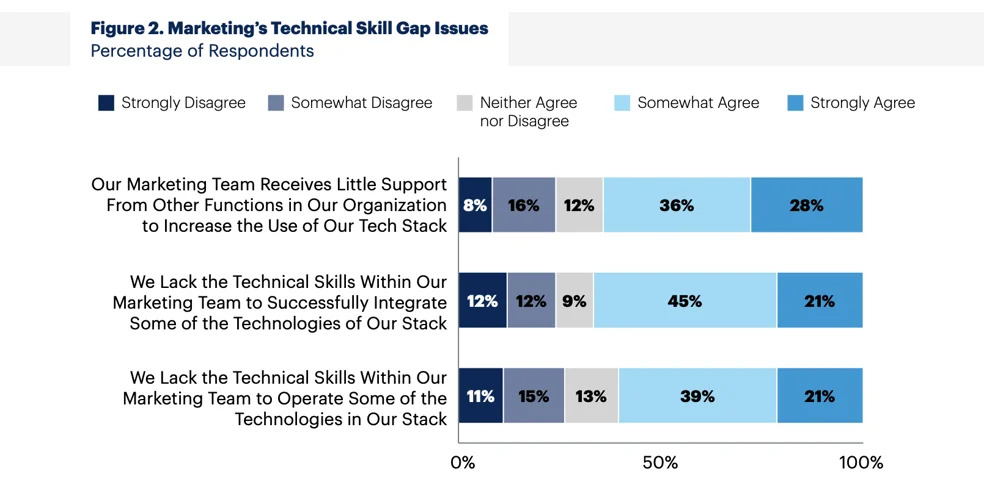 Figure 2. Marketing's Technical Skill Gap Issues
Percentage of Respondents

Strongly Disagree
Somewhat Disagree
Neither Agree nor Disagree
Somewhat Agree
Strongly Agree

Our Marketing Team Receives Little Support From Other Functions in Our Organization to Increase the Use of Our Tech Stack
8% 16% 12% 36% 28%

We Lack the Technical Skills Within Our Marketing Team to Successfully Integrate Some of the Technologies of Our Stack
12% 12% 9% 45% 21%

We Lack the Technical Skills Within Our Marketing Team to Operate Some of the Technologies in Our Stack
11% 15% 13% 39% 21%

0% 50% 100%